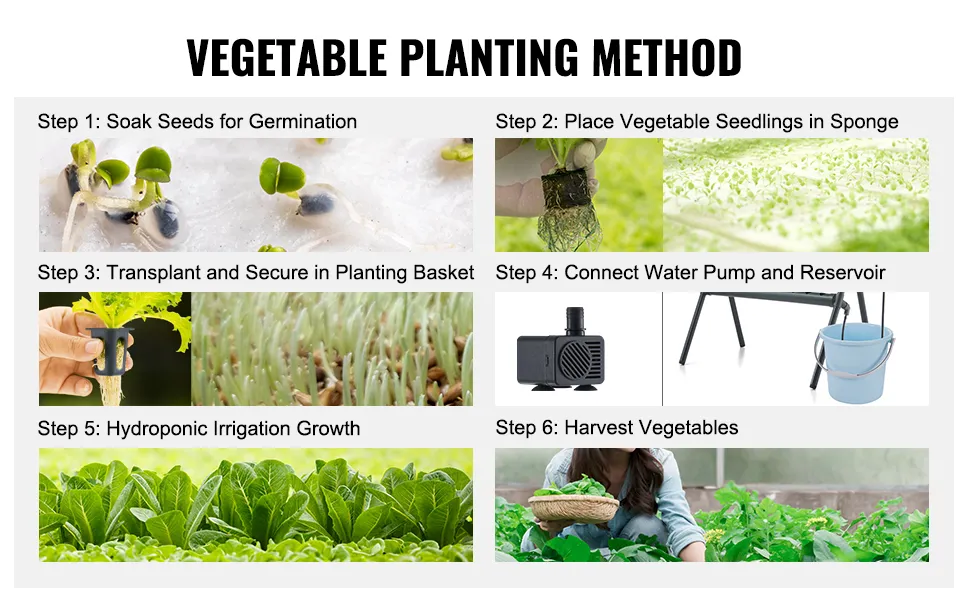 VEGETABLE PLANTING METHOD

Step 1: Soak Seeds for Germination

Step 2: Place Vegetable Seedlings in Sponge

Step 3: Transplant and Secure in Planting Basket

Step 4: Connect Water Pump and Reservoir

Step 5: Hydroponic Irrigation Growth

Step 6: Harvest Vegetables